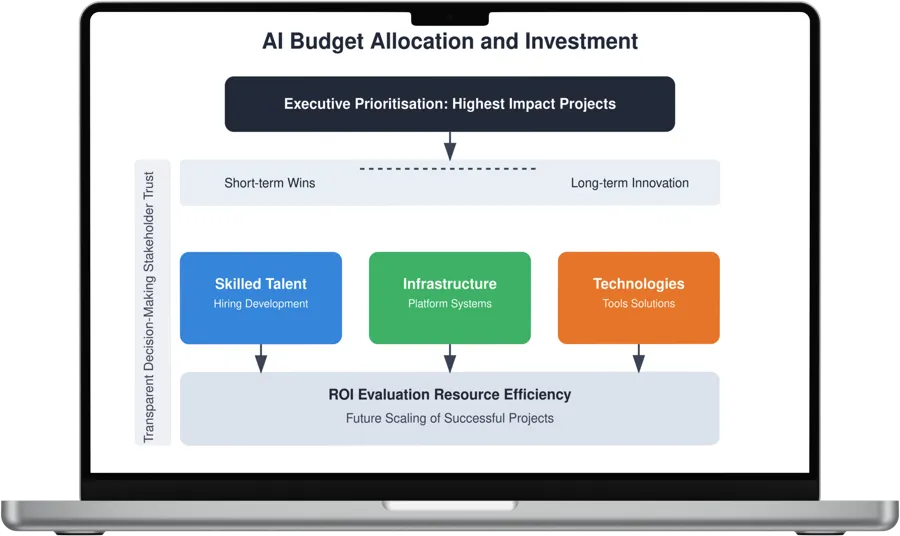 AI Budget Allocation and Investment

Executive Prioritisation: Highest Impact Projects

Transparent Decision-Making Stakeholder Trust

Short-term Wins

Long-term Innovation

Skilled Talent
Hiring Development

Infrastructure
Platform Systems

Technologies
Tools Solutions

ROI Evaluation Resource Efficiency
Future Scaling of Successful Projects